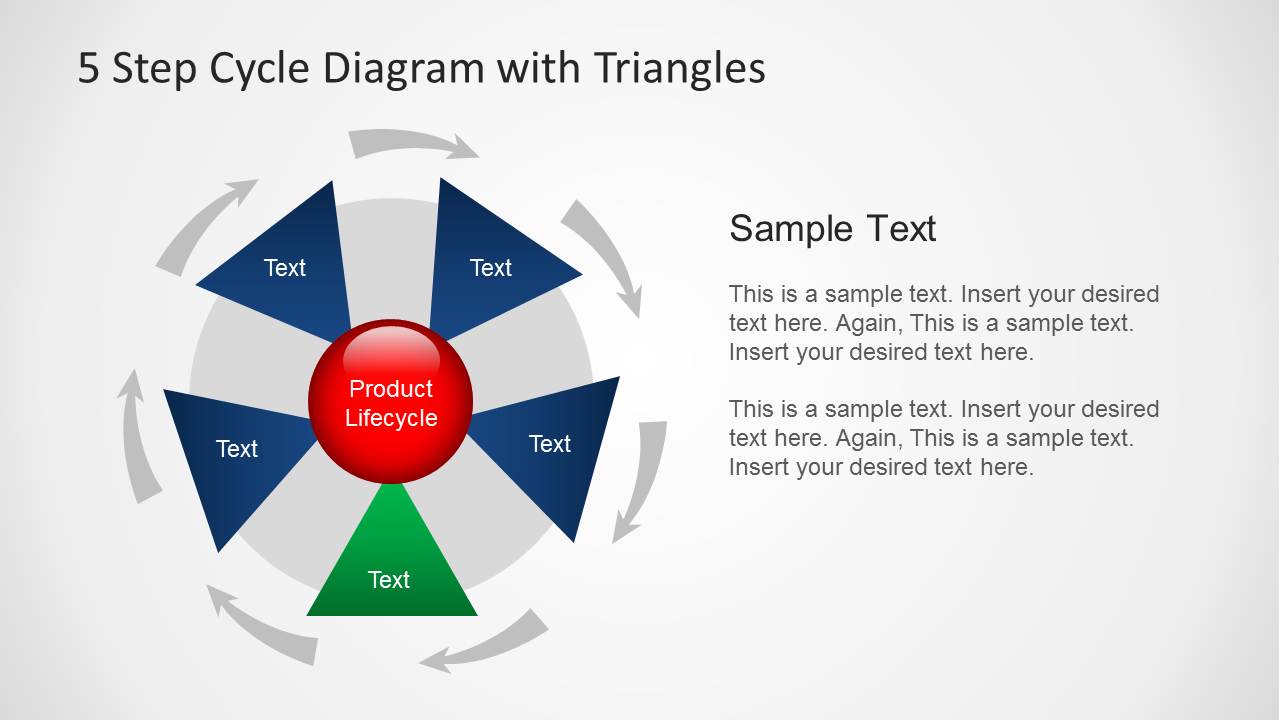 5 Step Cycle Diagram with Triangles

Text

Text

Product Lifecycle

Text

Text

Text

Sample Text

This is a sample text. Insert your desired text here. Again, This is a sample text. Insert your desired text here.

This is a sample text. Insert your desired text here. Again, This is a sample text. Insert your desired text here.